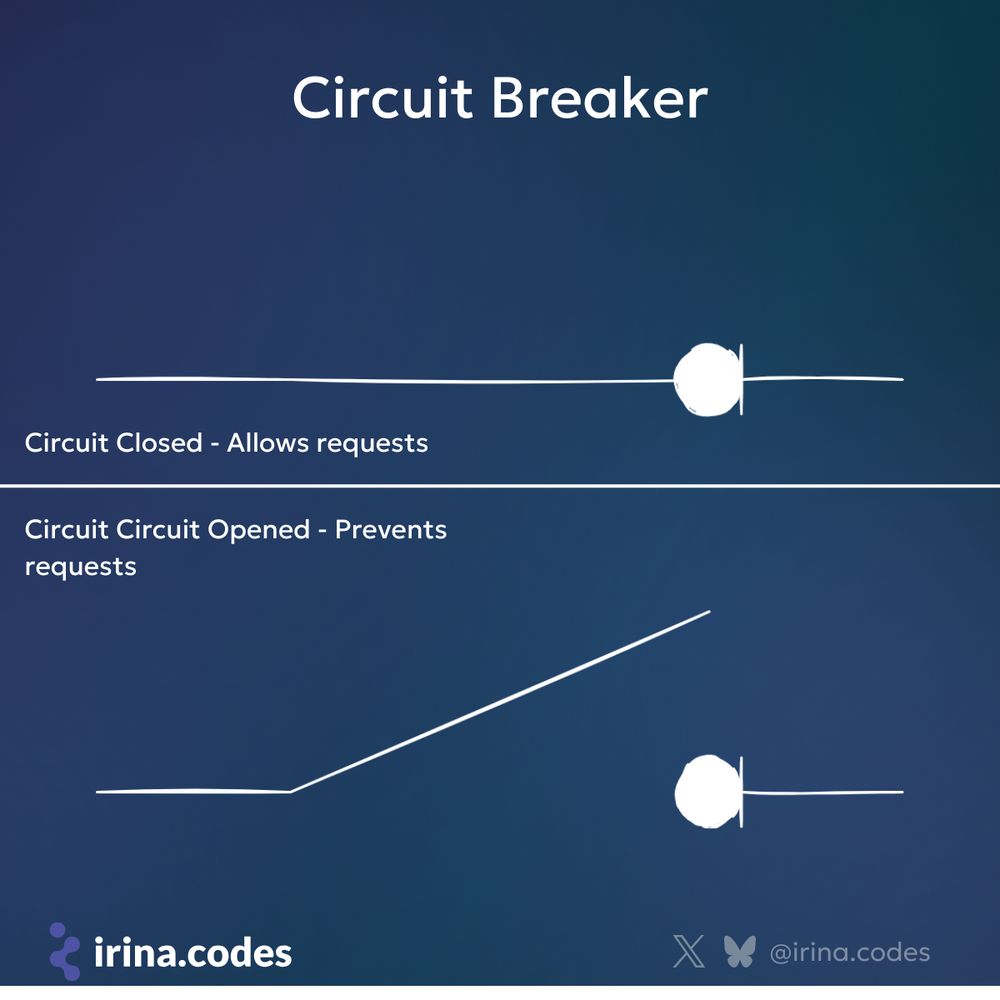 Circuit Breaker

Circuit Closed - Allows requests

Circuit Circuit Opened - Prevents requests

irina.codes

@irina.codes